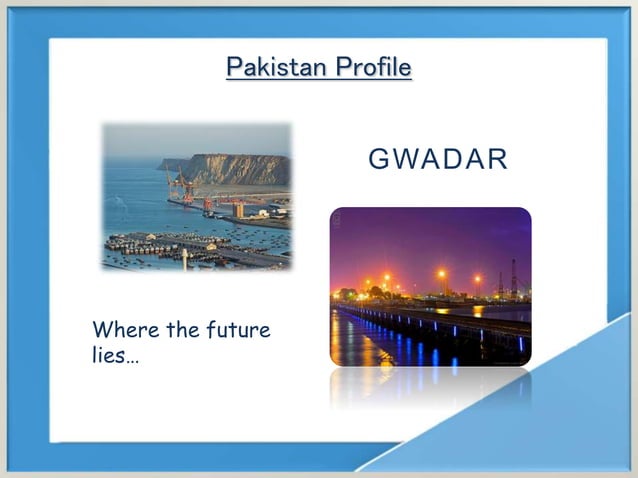 Pakistan Profile

GWADAR

Where the future lies...